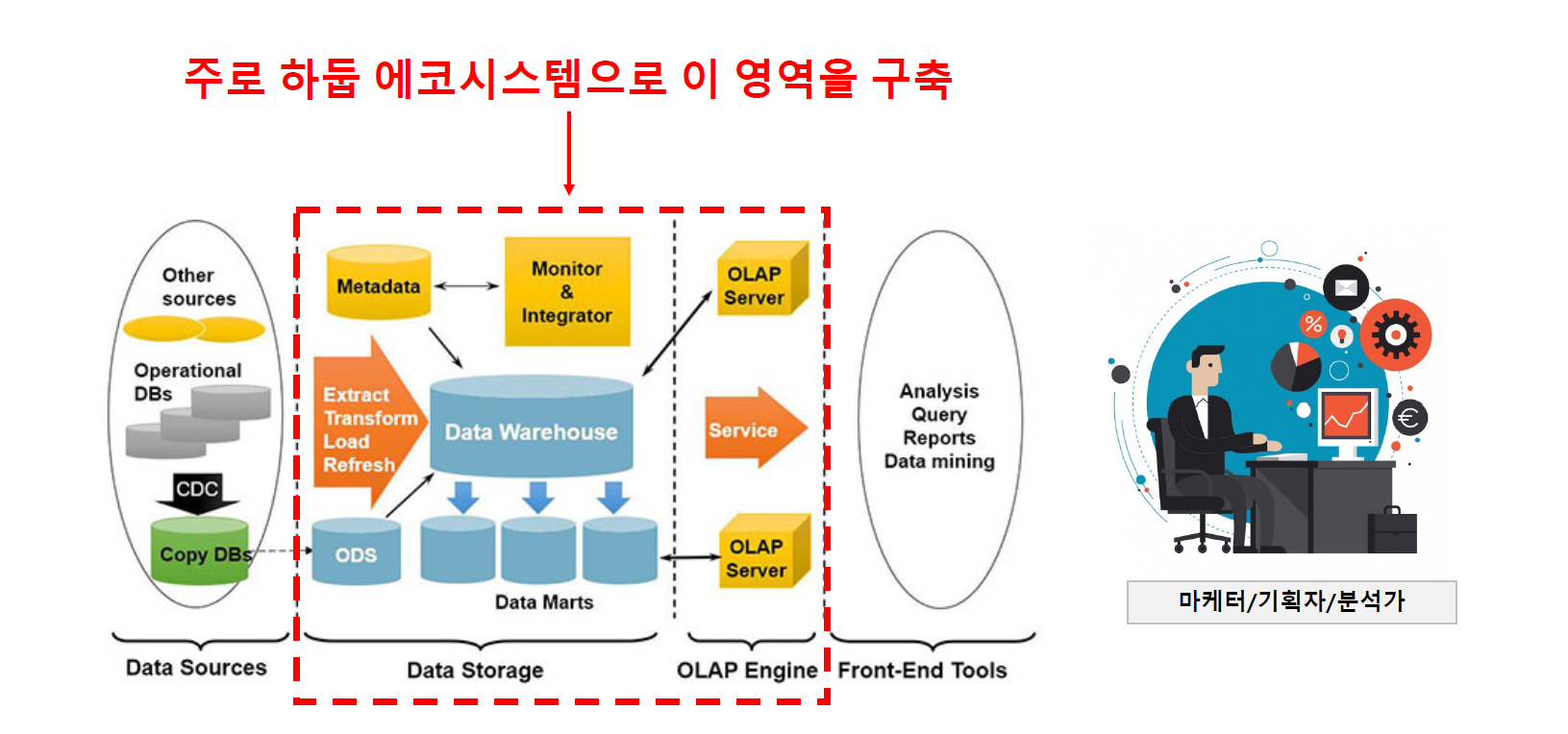 주로 하둡 에코시스템으로 이 영역을 구축

Other sources

Operational DBs

CDC

Copy DBs

Metadata

Monitor & Integrator

Extract Transform Load Refresh

Data Warehouse

ODS

Data Marts

OLAP Server

Service

OLAP Server

Analysis Query Reports Data mining

Data Sources

Data Storage

OLAP Engine

Front-End Tools

%

€

마케터/기획자/분석가